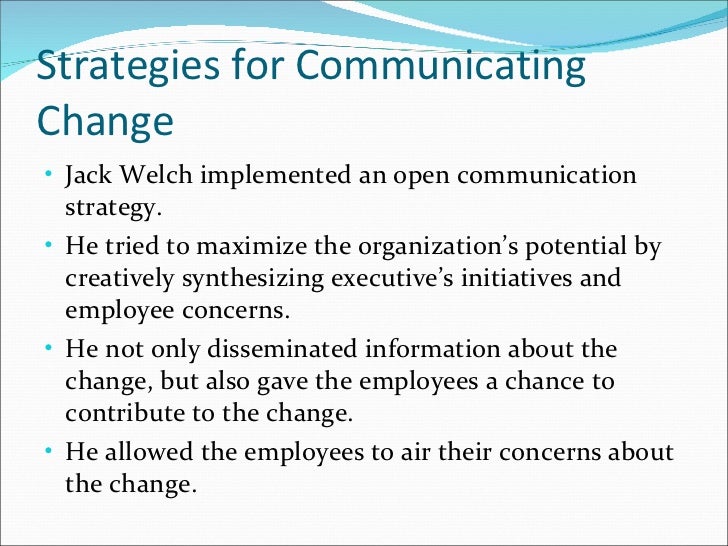 Strategies for Communicating Change

• Jack Welch implemented an open communication strategy.
• He tried to maximize the organization's potential by creatively synthesizing executive's initiatives and employee concerns.
• He not only disseminated information about the change, but also gave the employees a chance to contribute to the change.
• He allowed the employees to air their concerns about the change.